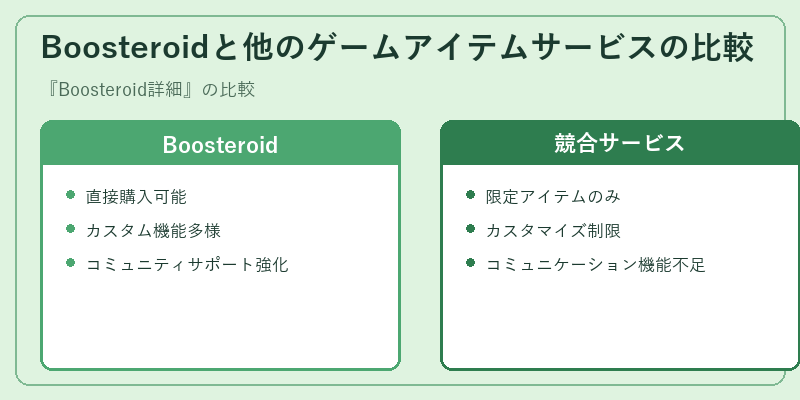 Boosteroidと他のゲームアイテムサービスの比較

『Boosteroid詳細』の比較

Boosteroid

- 直接購入可能
- カスタム機能多様
- コミュニティサポート強化

競合サービス

- 限定アイテムのみ
- カスタマイズ制限
- コミュニケーション機能不足